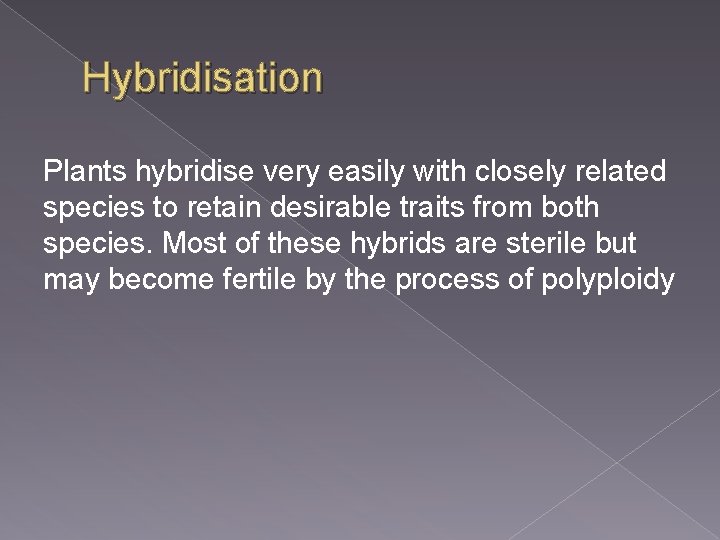 Hybridisation

Plants hybridise very easily with closely related species to retain desirable traits from both species. Most of these hybrids are sterile but may become fertile by the process of polyploidy